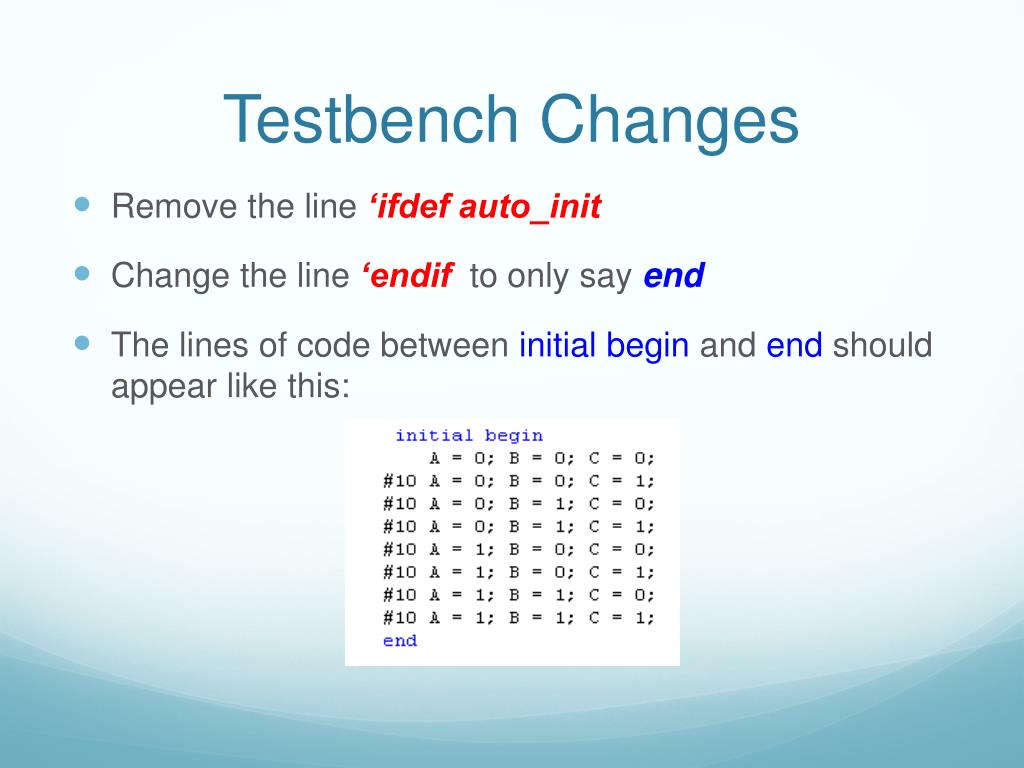 Testbench Changes

Remove the line ‘ifdef auto_init

Change the line ‘endif to only say end

The lines of code between initial begin and end should appear like this:

initial begin
A = 0; B = 0; C = 0;
#10 A = 0; B = 0; C = 1;
#10 A = 0; B = 1; C = 0;
#10 A = 0; B = 1; C = 1;
#10 A = 1; B = 0; C = 0;
#10 A = 1; B = 0; C = 1;
#10 A = 1; B = 1; C = 0;
#10 A = 1; B = 1; C = 1;
end